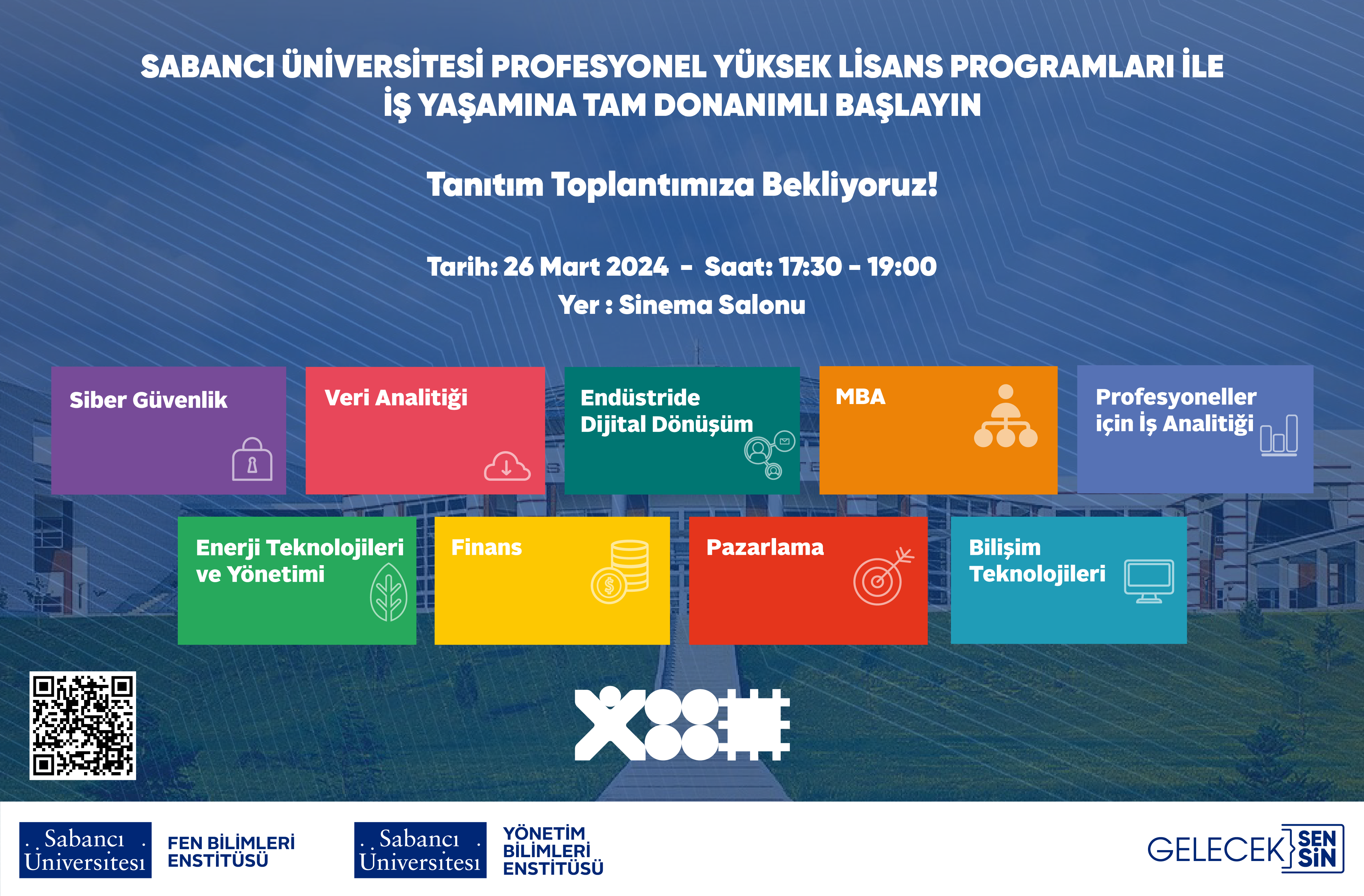 SABANCI ÜNİVERSİTESİ PROFESYONEL YÜKSEK LİSANS PROGRAMLARI İLE İŞ YAŞAMINA TAM DONANIMLI BAŞLAYIN

Tanıtım Toplantımıza Bekliyoruz!

Tarih: 26 Mart 2024 - Saat: 17:30 - 19:00
Yer : Sinema Salonu

Siber Güvenlik

Veri Analitiği

Endüstride Dijital Dönüşüm

MBA

Profesyoneller için İş Analitiği

Enerji Teknolojileri ve Yönetimi

Finans

Pazarlama

Bilişim Teknolojileri

Sabancı Üniversitesi FEN BİLİMLERİ ENSTİTÜSÜ

Sabancı Üniversitesi YÖNETİM BİLİMLERİ ENSTİTÜSÜ

GELECEK SEN SİN